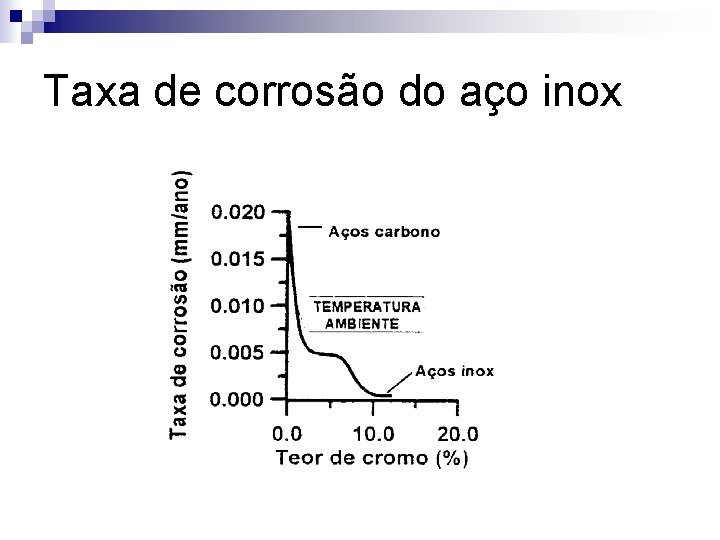 Taxa de corrosão do aço inox

Taxa de corrosão (mm/ano)

0.020
0.015
0.010
0.005
0.000

Aços carbono

TEMPERATURA AMBIENTE

Aços inox

0.0
10.0
20.0

Teor de cromo (%)